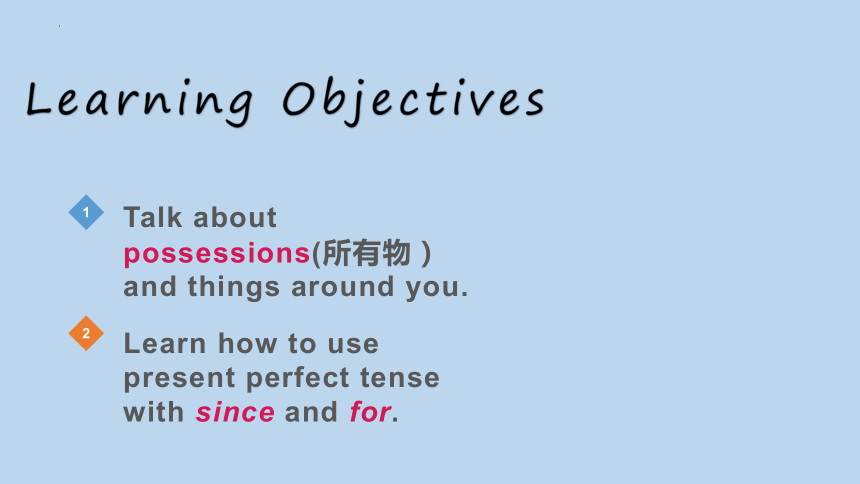 Learning Objectives

1 Talk about possessions(所有物 ) and things around you.

2 Learn how to use present perfect tense with since and for.